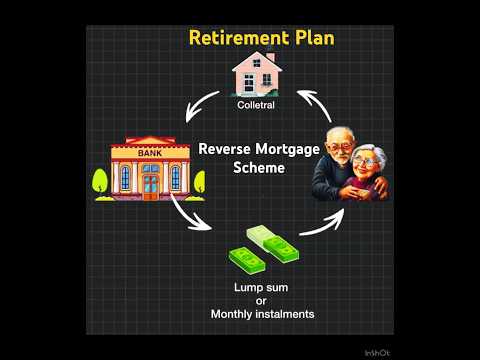 Retirement Plan

Colletral

BANK

Reverse Mortgage Scheme

Lump sum
or
Monthly instalments

InShOt